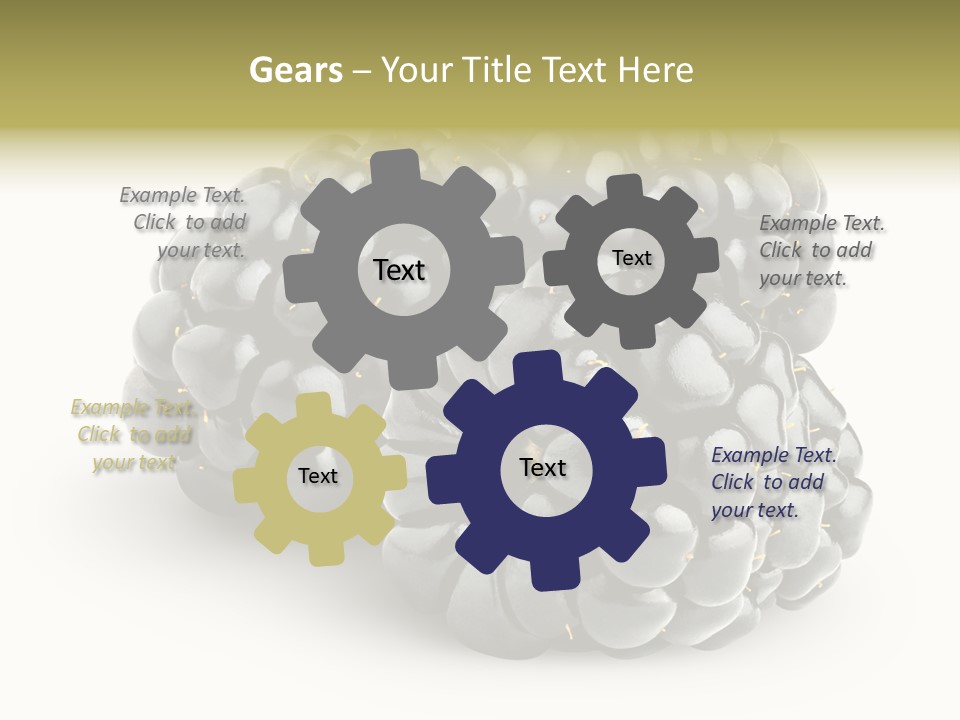 Gears – Your Title Text Here

Example Text. Click to add your text.

Text

Text

Example Text. Click to add your text.

Example Text. Click to add your text

Text

Text

Example Text. Click to add your text.